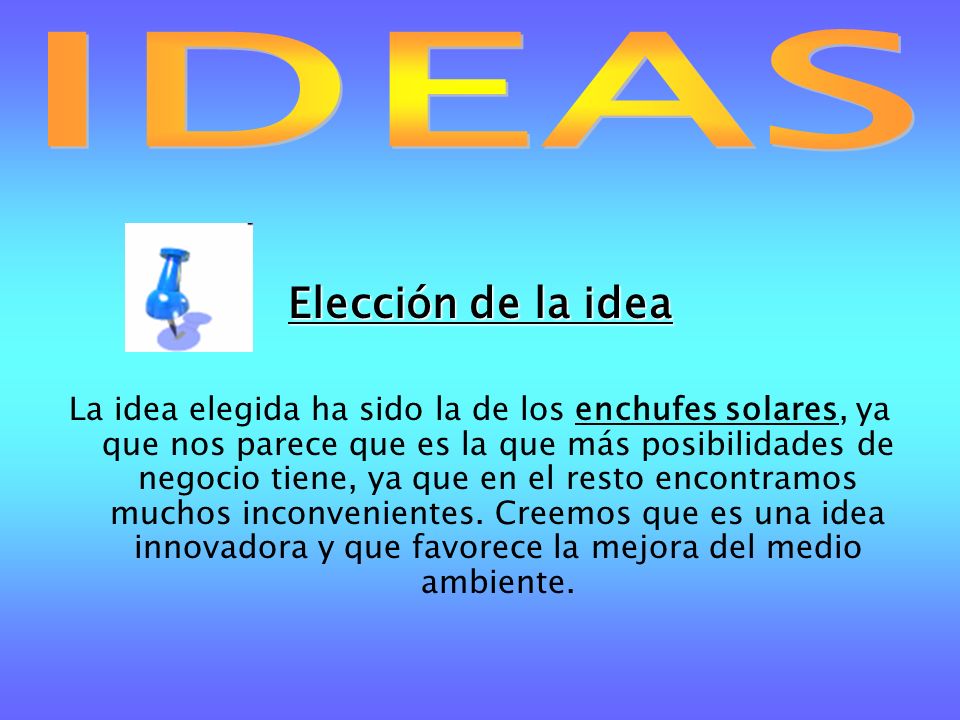 IDEAS

Elección de la idea

La idea elegida ha sido la de los enchufes solares, ya que nos parece que es la que más posibilidades de negocio tiene, ya que en el resto encontramos muchos inconvenientes. Creemos que es una idea innovadora y que favorece la mejora del medio ambiente.